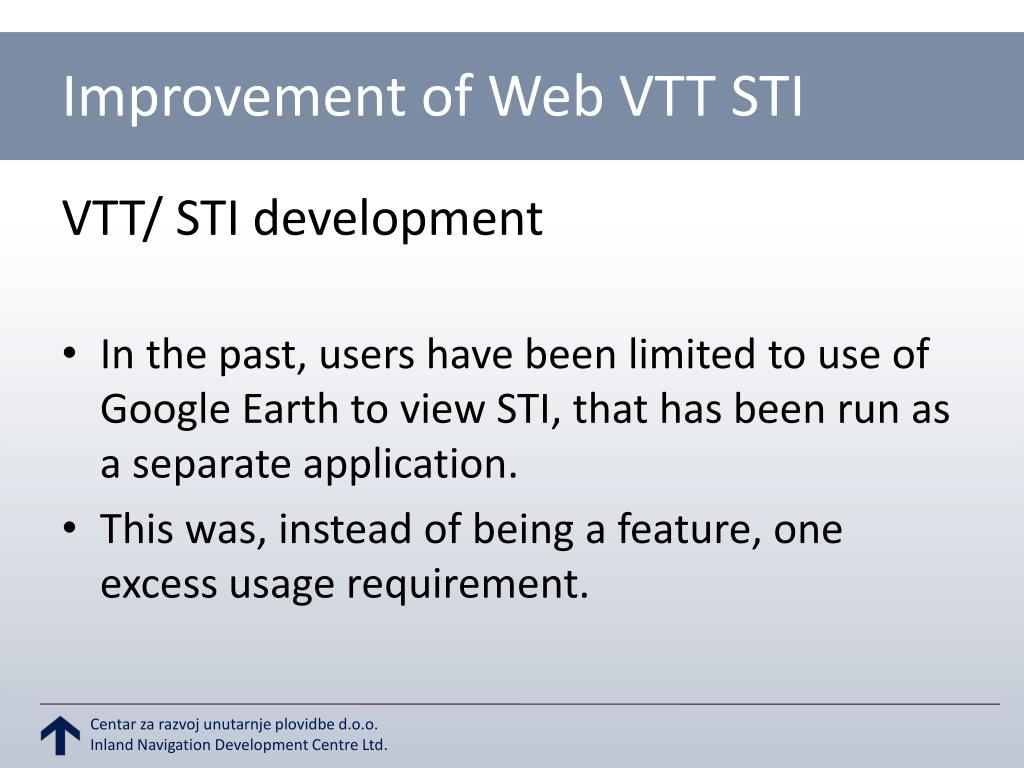 Improvement of Web VTT STI

VTT/ STI development

• In the past, users have been limited to use of Google Earth to view STI, that has been run as a separate application.
• This was, instead of being a feature, one excess usage requirement.

Centar za razvoj unutarnje plovidbe d.o.o.
Inland Navigation Development Centre Ltd.